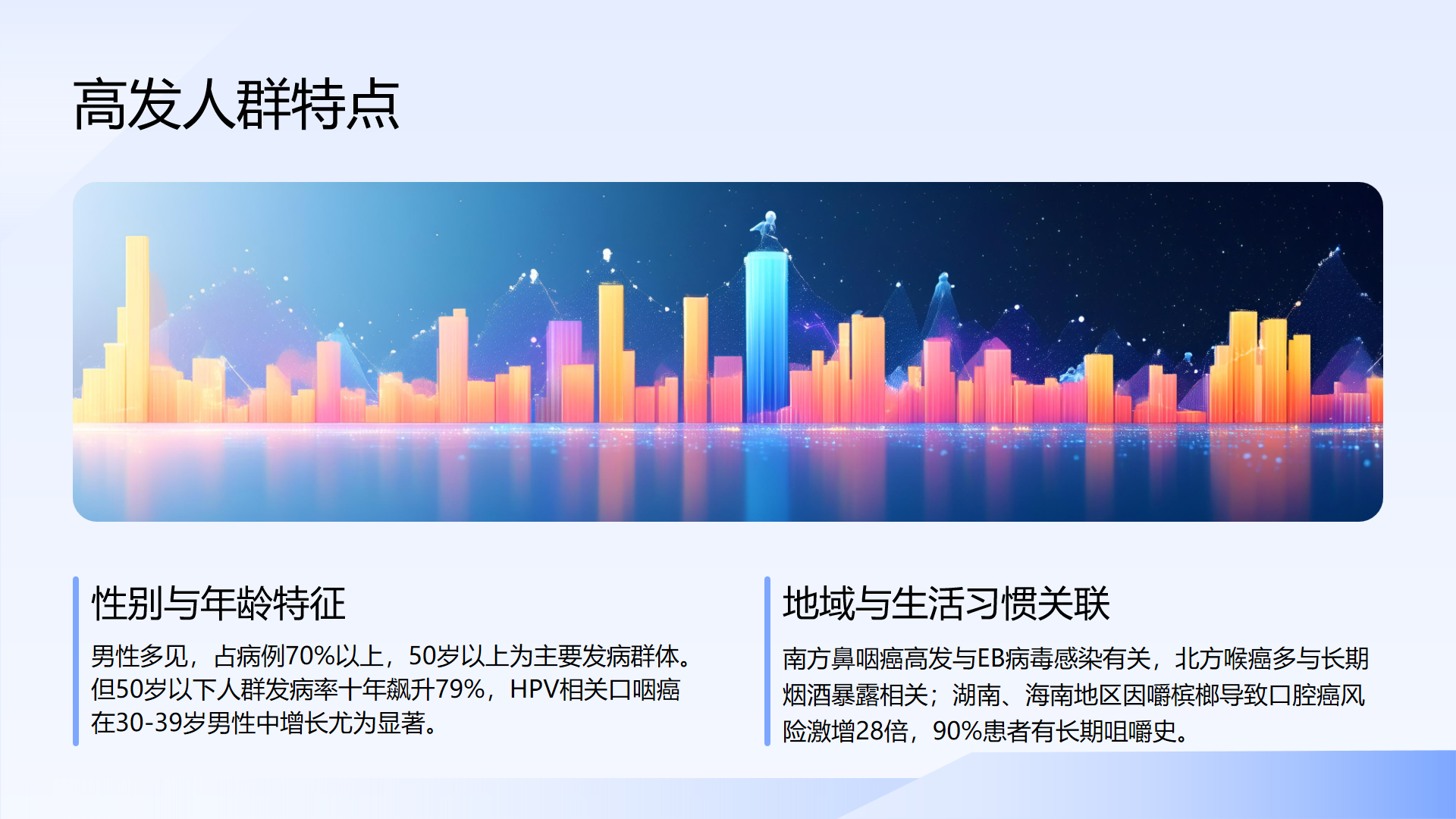 高发人群特点

性别与年龄特征

男性多见，占病例70%以上，50岁以上为主要发病群体。但50岁以下人群发病率十年飙升79%，HPV相关口咽癌在30-39岁男性中增长尤为显著。

地域与生活习惯关联

南方鼻咽癌高发与EB病毒感染有关，北方喉癌多与长期烟酒暴露相关；湖南、海南地区因嚼槟榔导致口腔癌风险激增28倍，90%患者有长期咀嚼史。